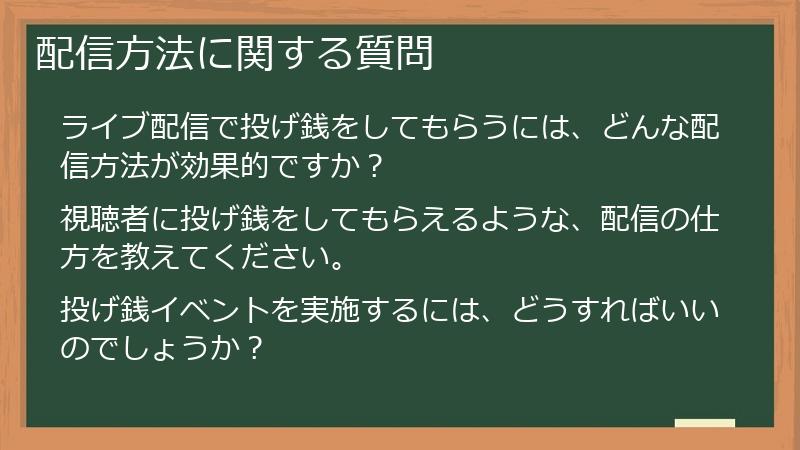 配信方法に関する質問

ライブ配信で投げ銭をしてもらうには、どんな配信方法が効果的ですか？

視聴者に投げ銭をしてもらえるような、配信の仕方を教えてください。

投げ銭イベントを実施するには、どうすればいいのでしょうか？